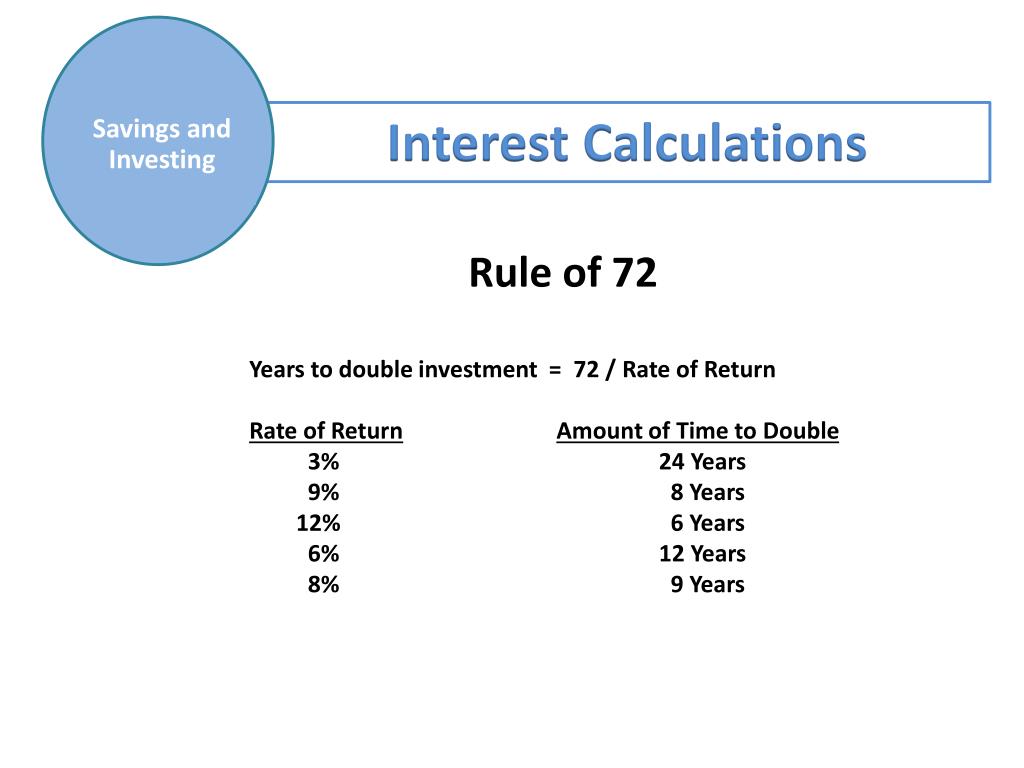 Savings and Investing

Interest Calculations

Rule of 72

Years to double investment = 72 / Rate of Return

| Rate of Return | Amount of Time to Double |
|---|---|
| 3% | 24 Years |
| 9% | 8 Years |
| 12% | 6 Years |
| 6% | 12 Years |
| 8% | 9 Years |